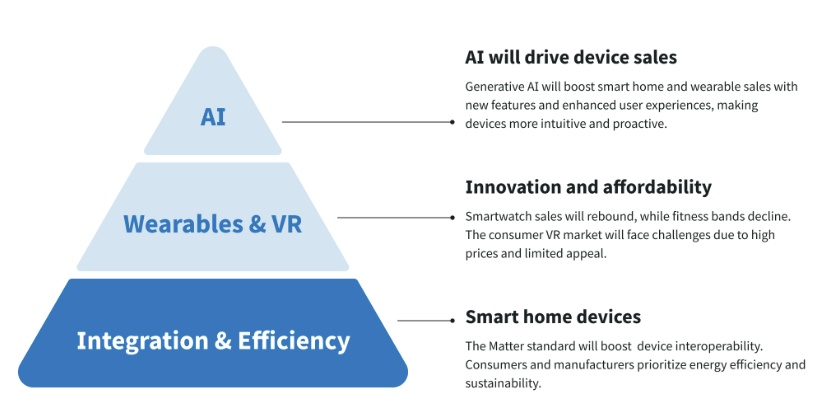 AI

Wearables & VR

Integration & Efficiency

AI will drive device sales

Generative AI will boost smart home and wearable sales with new features and enhanced user experiences, making devices more intuitive and proactive.

Innovation and affordability

Smartwatch sales will rebound, while fitness bands decline. The consumer VR market will face challenges due to high prices and limited appeal.

Smart home devices

The Matter standard will boost device interoperability. Consumers and manufacturers prioritize energy efficiency and sustainability.